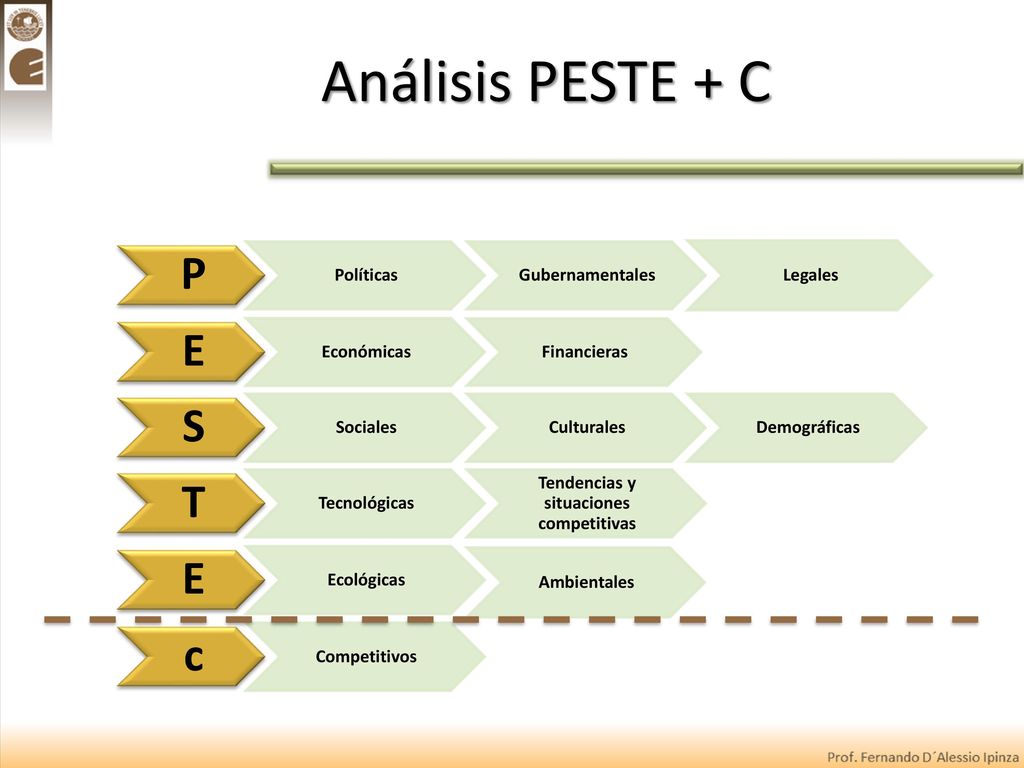 Análisis PESTE + C

P
Políticas
Gubernamentales
Legales

E
Económicas
Financieras

S
Sociales
Culturales
Demográficas

T
Tecnológicas
Tendencias y situaciones competitivas

E
Ecológicas
Ambientales

c
Competitivos

Prof. Fernando D´Alessio Ipinza